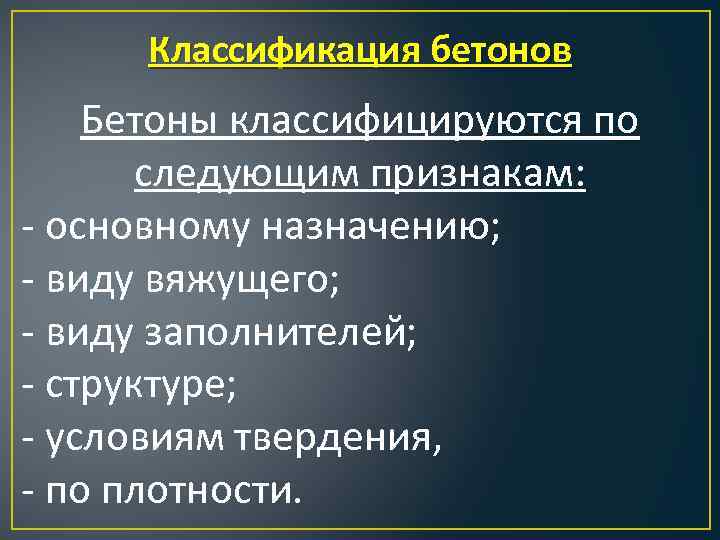 Классификация бетонов

Бетоны классифицируются по следующим признакам:
- основному назначению;
- виду вяжущего;
- виду заполнителей;
- структуре;
- условиям твердения,
- по плотности.